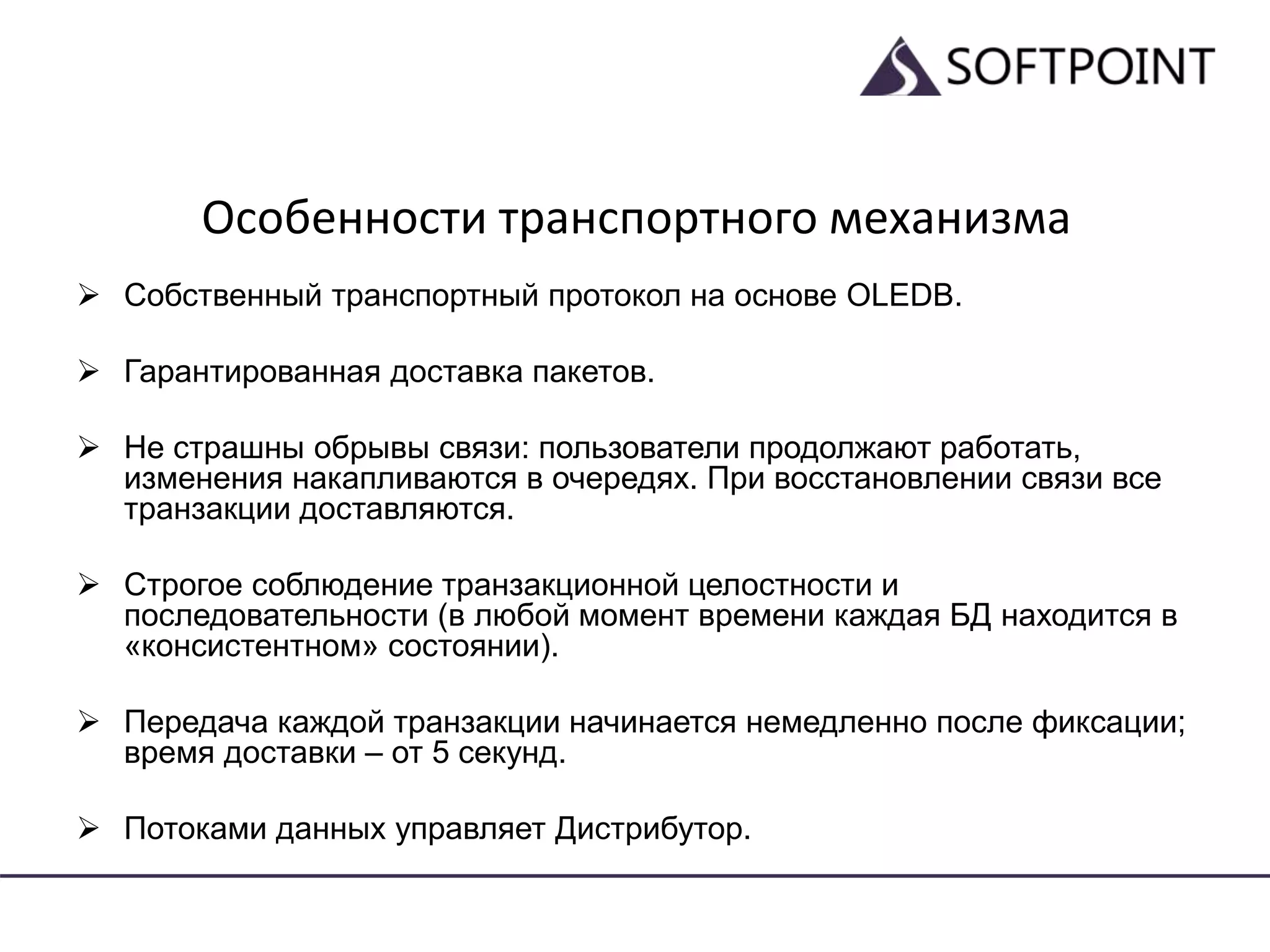 SOFTPOINT

Особенности транспортного механизма

➢ Собственный транспортный протокол на основе OLEDB.

➢ Гарантированная доставка пакетов.

➢ Не страшны обрывы связи: пользователи продолжают работать, изменения накапливаются в очередях. При восстановлении связи все транзакции доставляются.

➢ Строгое соблюдение транзакционной целостности и последовательности (в любой момент времени каждая БД находится в «консистентном» состоянии).

➢ Передача каждой транзакции начинается немедленно после фиксации; время доставки – от 5 секунд.

➢ Потоками данных управляет Дистрибутор.